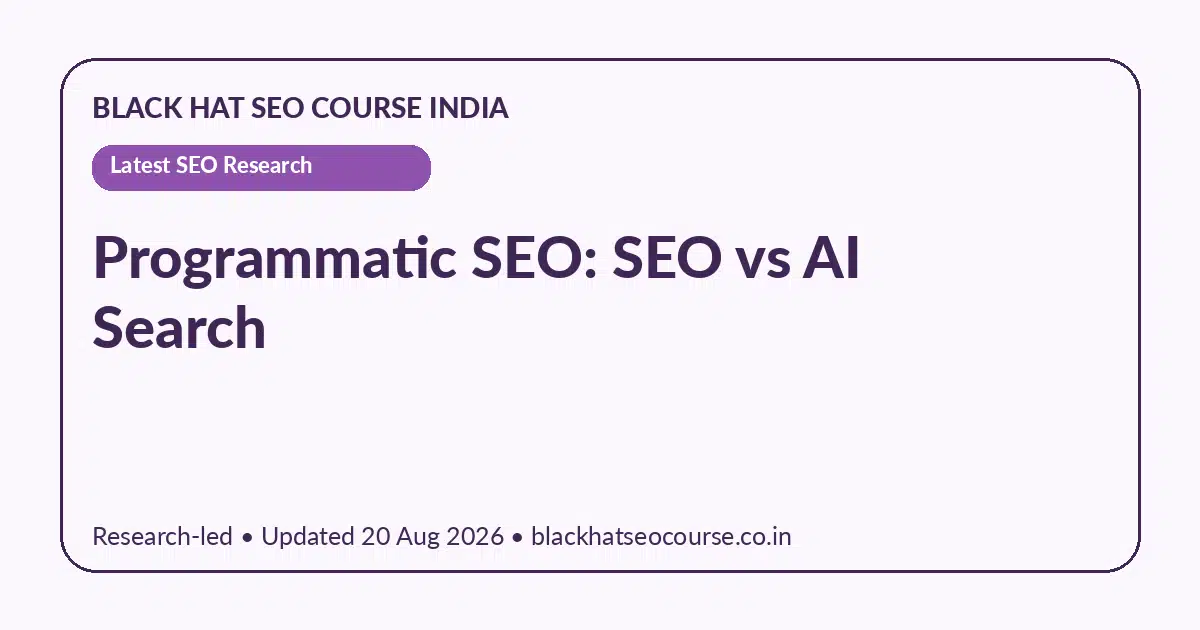 BLACK HAT SEO COURSE INDIA

Latest SEO Research

Programmatic SEO: SEO vs AI Search

Research-led • Updated 20 Aug 2026 • blackhatseocourse.co.in